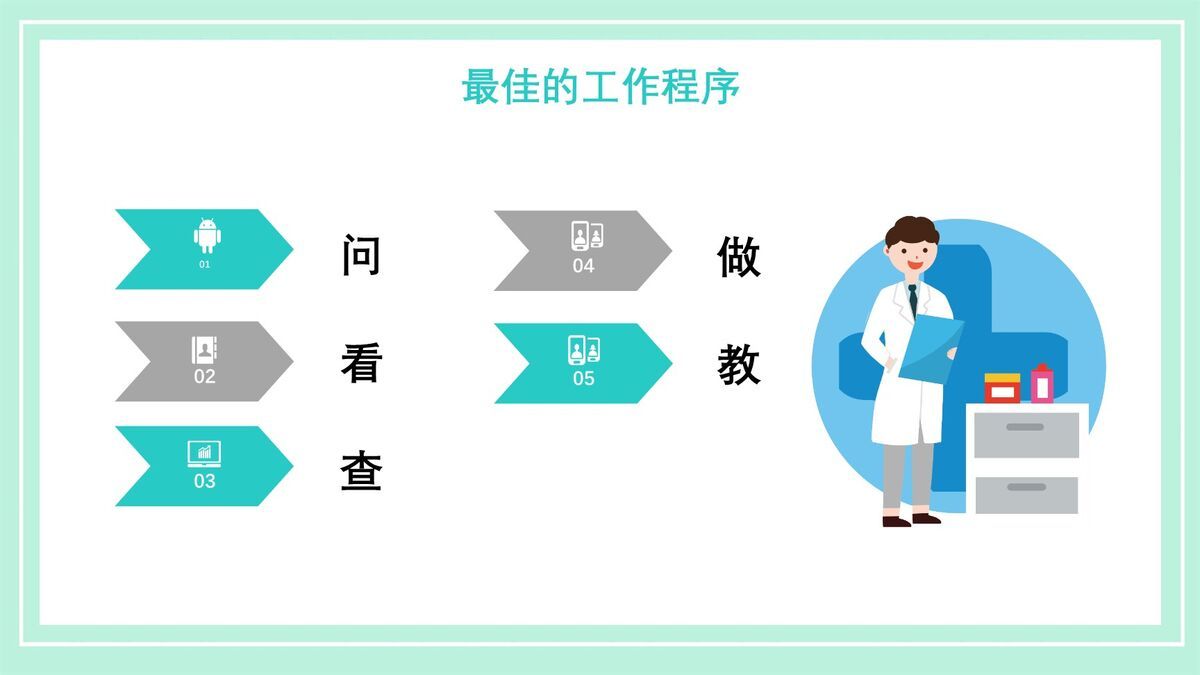 最佳的工作程序

01
问

02
看

03
查

04
做

05
教